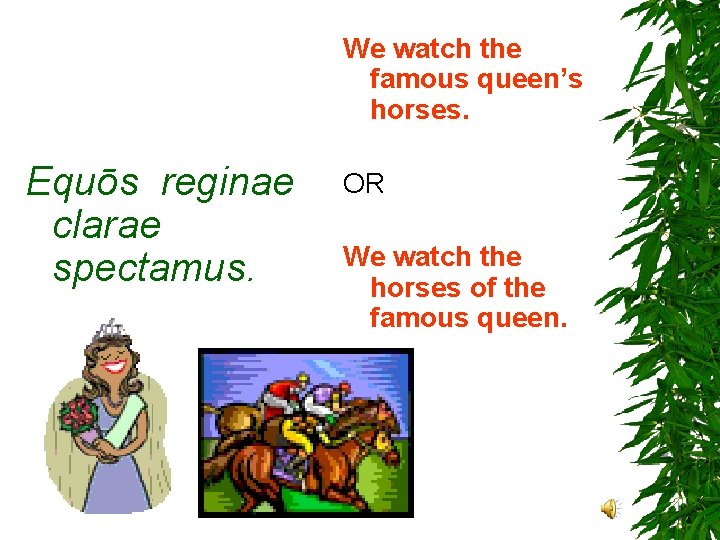 Equōs reginae clarae spectamus.

We watch the famous queen's horses.

OR

We watch the horses of the famous queen.